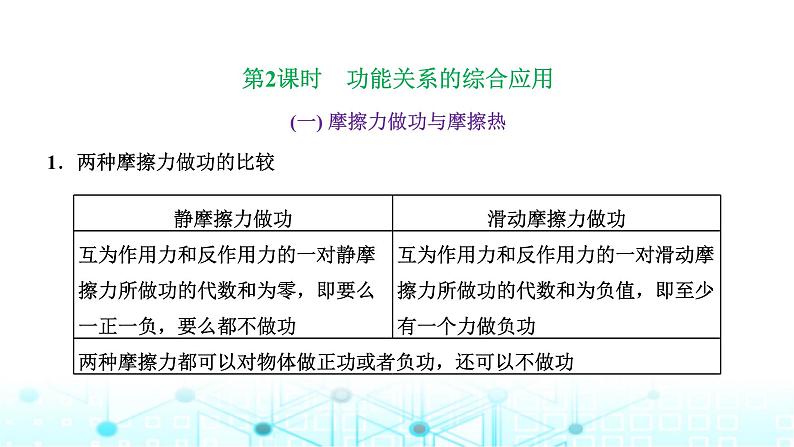 第2课时　功能关系的综合应用

(一) 摩擦力做功与摩擦热

1．两种摩擦力做功的比较

| 静摩擦力做功 | 滑动摩擦力做功 |
|---|---|
| 互为作用力和反作用力的一对静摩擦力所做功的代数和为零，即要么一正一负，要么都不做功 | 互为作用力和反作用力的一对滑动摩擦力所做功的代数和为负值，即至少有一个力做负功 |
| 两种摩擦力都可以对物体做正功或者负功，还可以不做功 | |